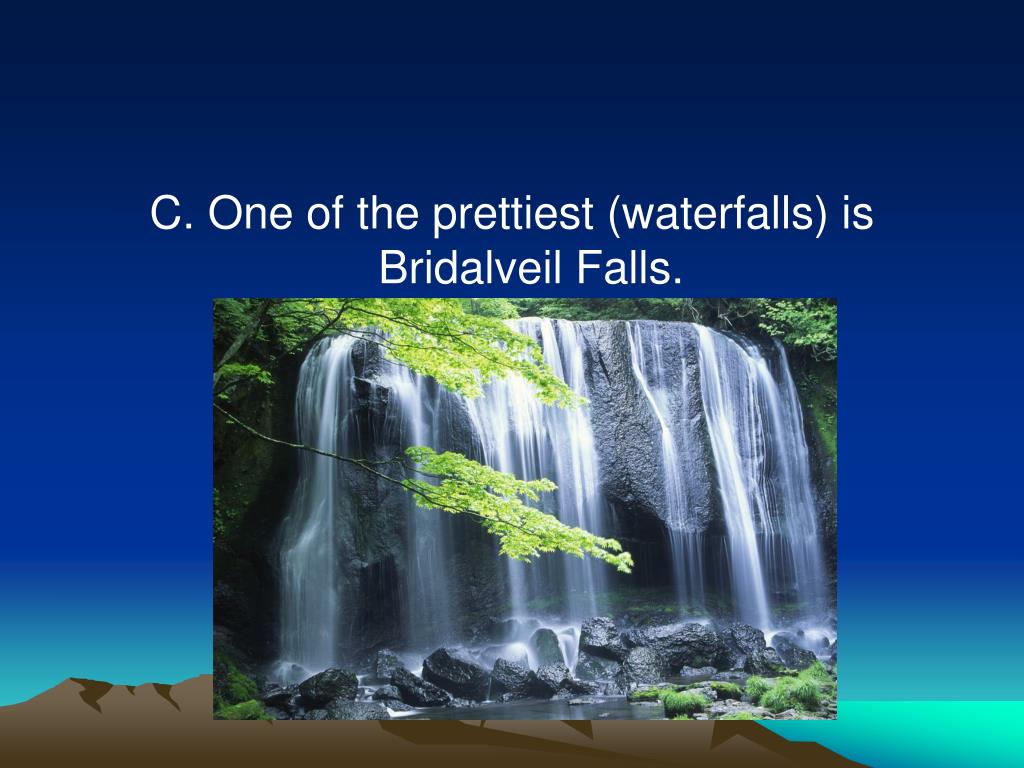 C. One of the prettiest (waterfalls) is Bridalveil Falls.